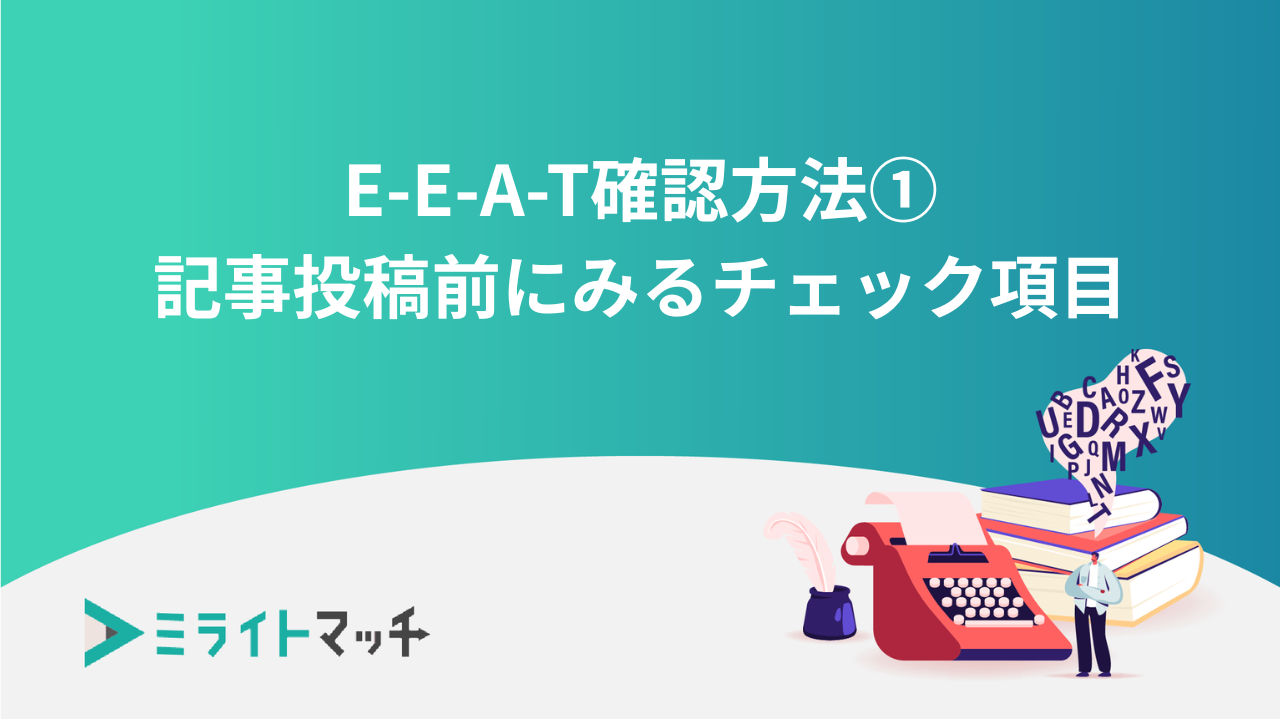 E-E-A-T確認方法①
記事投稿前にみるチェック項目

ミライトマッチ